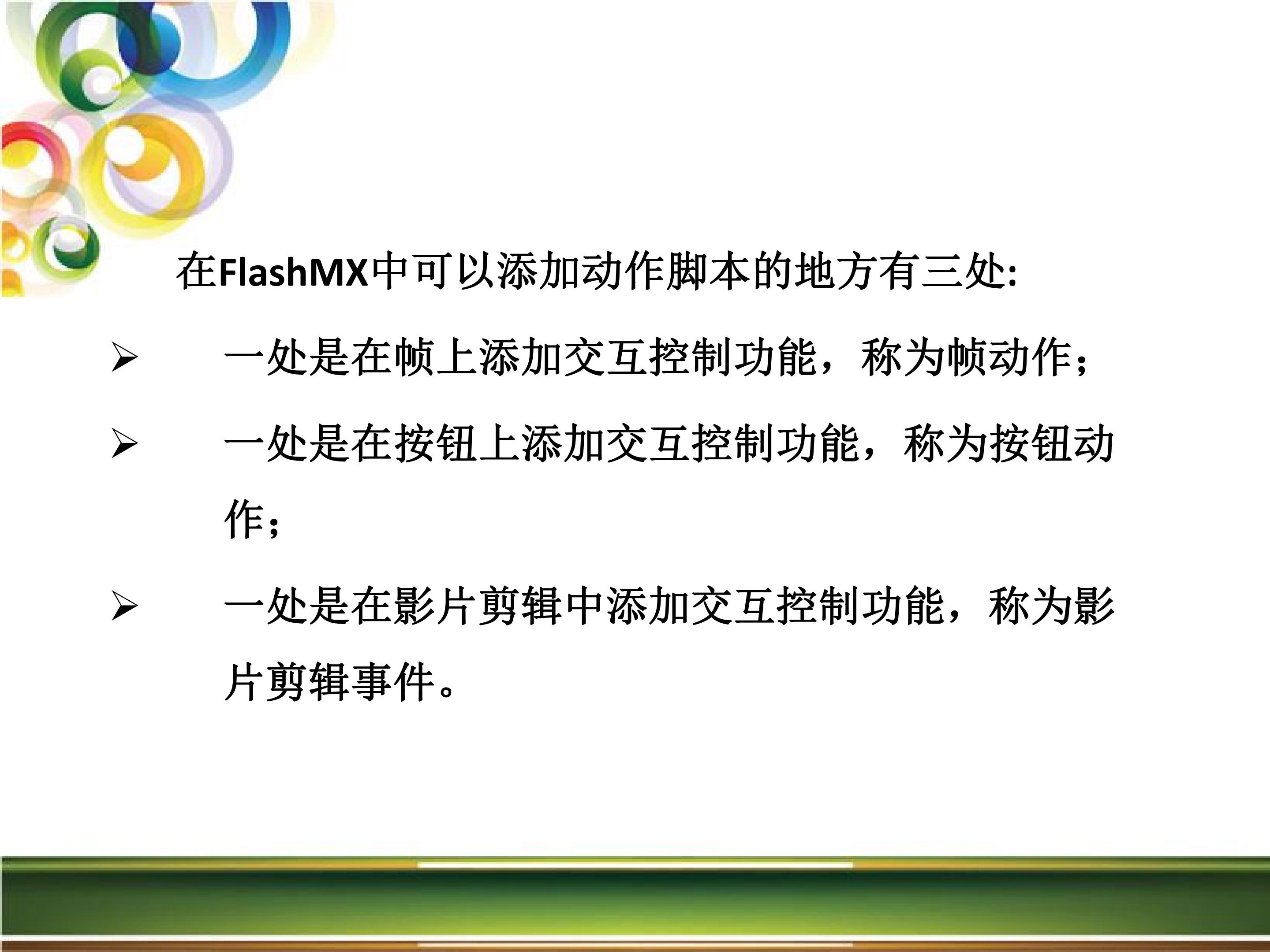 在FlashMX中可以添加动作脚本的地方有三处:

➢ 一处是在帧上添加交互控制功能，称为帧动作；

➢ 一处是在按钮上添加交互控制功能，称为按钮动作；

➢ 一处是在影片剪辑中添加交互控制功能，称为影片剪辑事件。